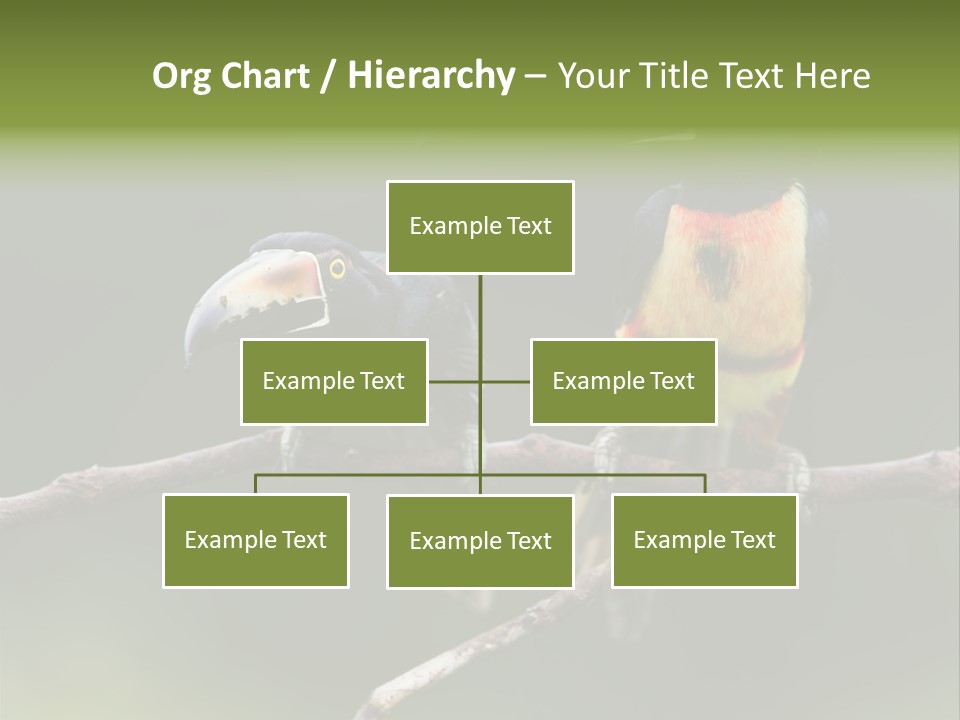 Org Chart / Hierarchy – Your Title Text Here

Example Text

Example Text

Example Text

Example Text

Example Text

Example Text